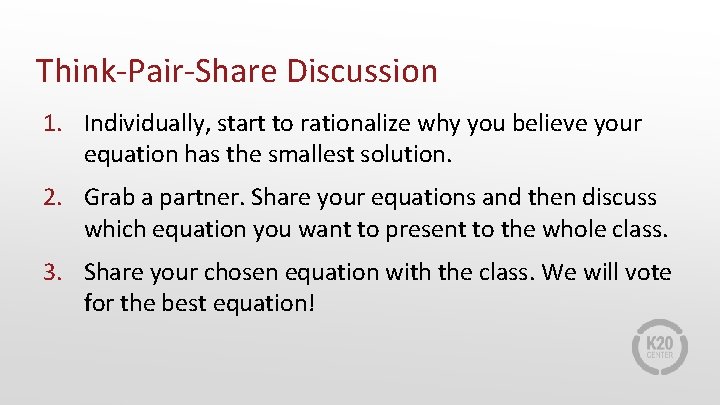 Think-Pair-Share Discussion

1. Individually, start to rationalize why you believe your equation has the smallest solution.

2. Grab a partner. Share your equations and then discuss which equation you want to present to the whole class.

3. Share your chosen equation with the class. We will vote for the best equation!

K20 CENTER